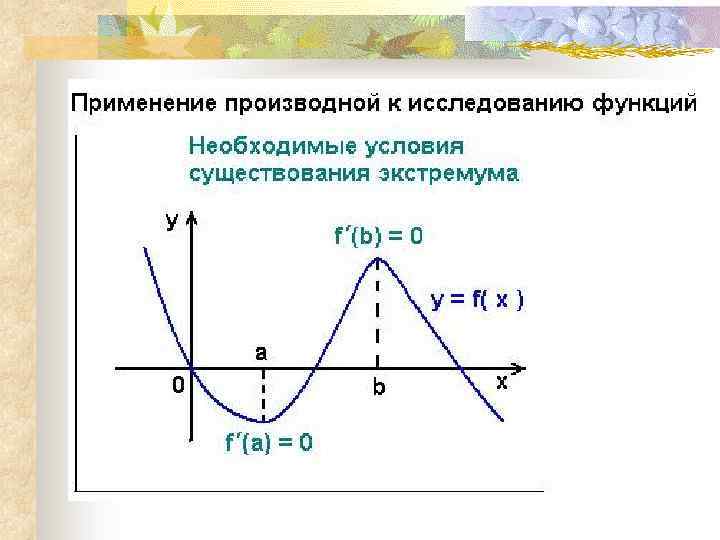 Применение производной к исследованию функций

Необходимые условия существования экстремума

y

$f'(b) = 0$

$y = f(x)$

a

0

b

x

$f'(a) = 0$